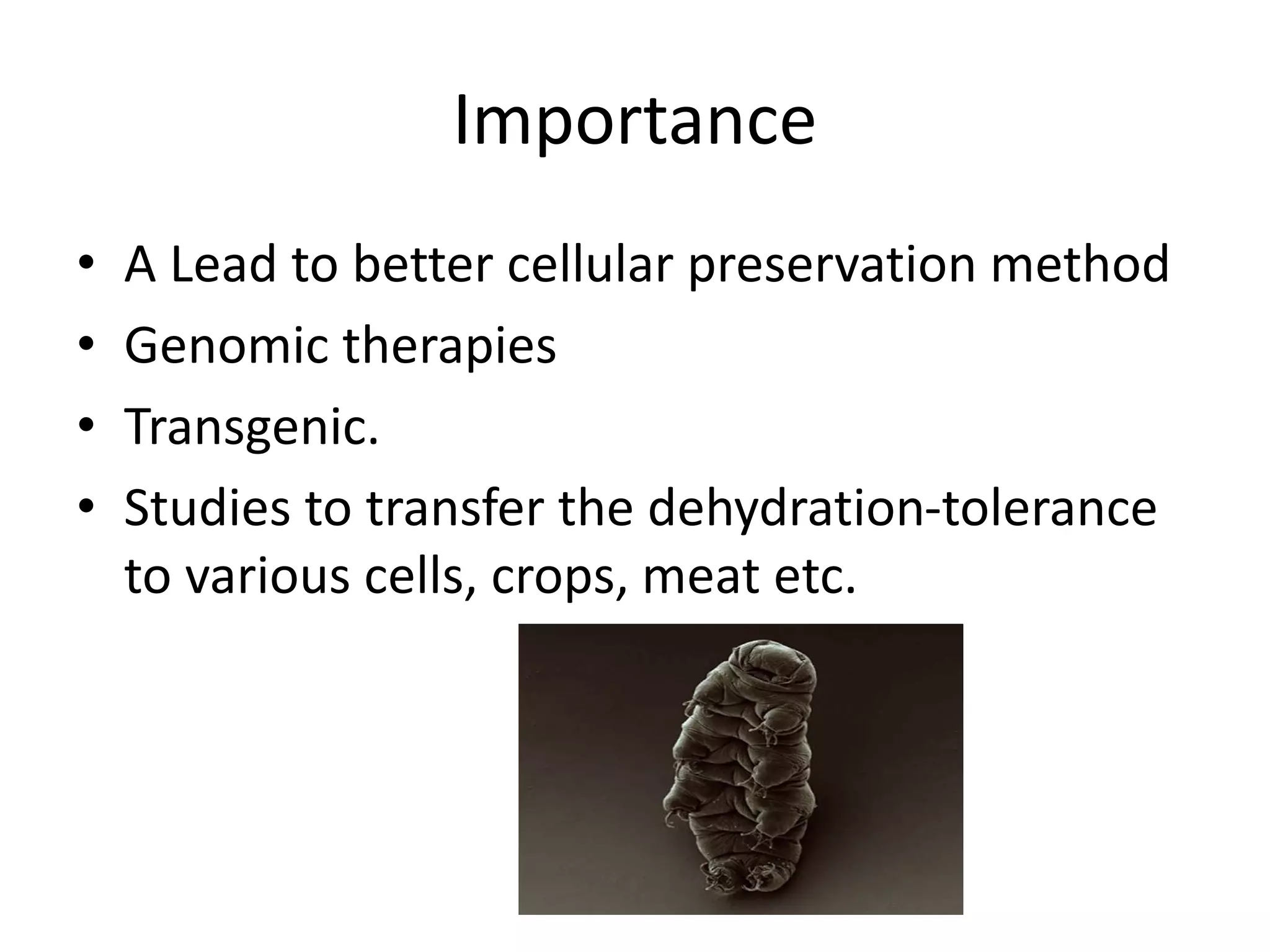 Importance

• A Lead to better cellular preservation method
• Genomic therapies
• Transgenic.
• Studies to transfer the dehydration-tolerance to various cells, crops, meat etc.